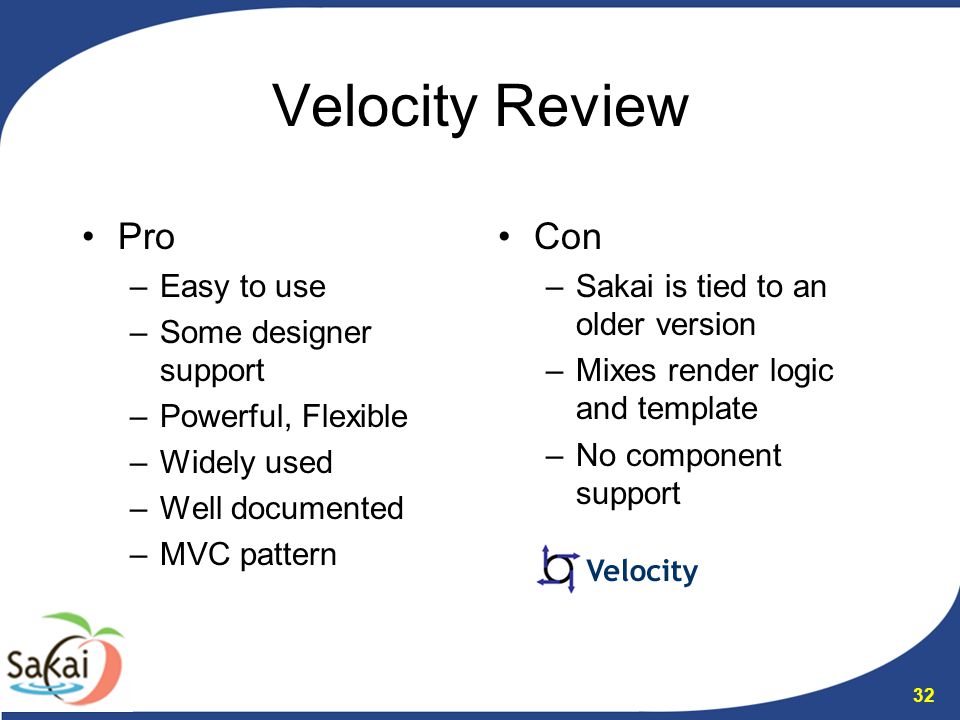 Velocity Review

• Pro
 – Easy to use
 – Some designer support
 – Powerful, Flexible
 – Widely used
 – Well documented
 – MVC pattern

• Con
 – Sakai is tied to an older version
 – Mixes render logic and template
 – No component support

Velocity

Sakai

32